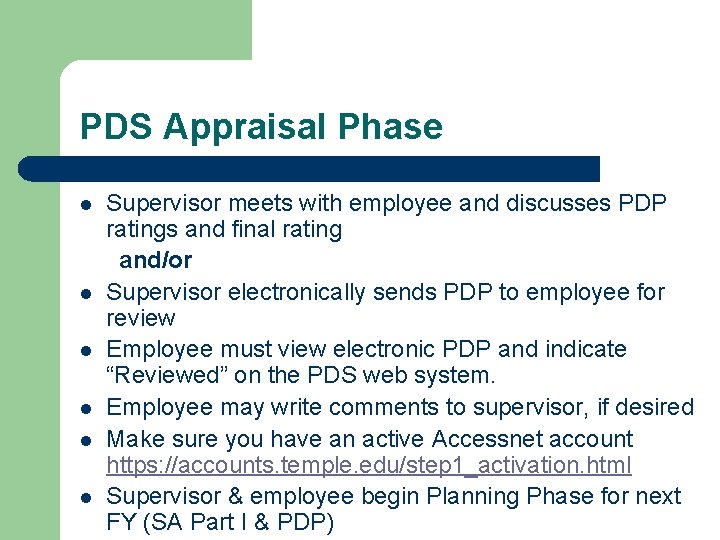 PDS Appraisal Phase

- Supervisor meets with employee and discusses PDP ratings and final rating

and/or

- Supervisor electronically sends PDP to employee for review
- Employee must view electronic PDP and indicate “Reviewed” on the PDS web system.
- Employee may write comments to supervisor, if desired
- Make sure you have an active Accessnet account https://accounts.temple.edu/step1_activation.html
- Supervisor & employee begin Planning Phase for next FY (SA Part I & PDP)